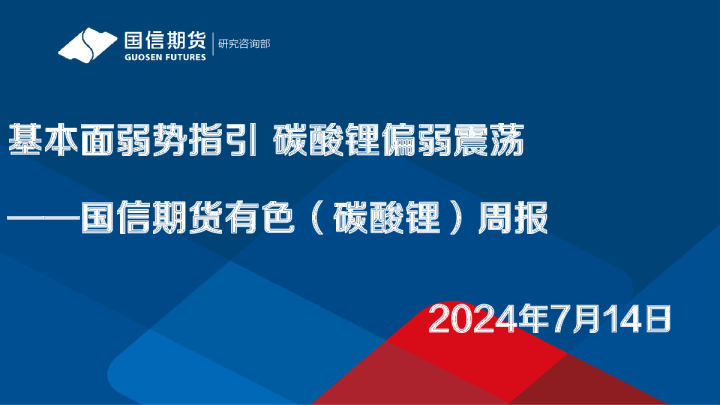 国信期货
GUOSEN FUTURES
研究咨询部

基本面弱势指引 碳酸锂偏弱震荡

——国信期货有色（碳酸锂）周报

2024年7月14日